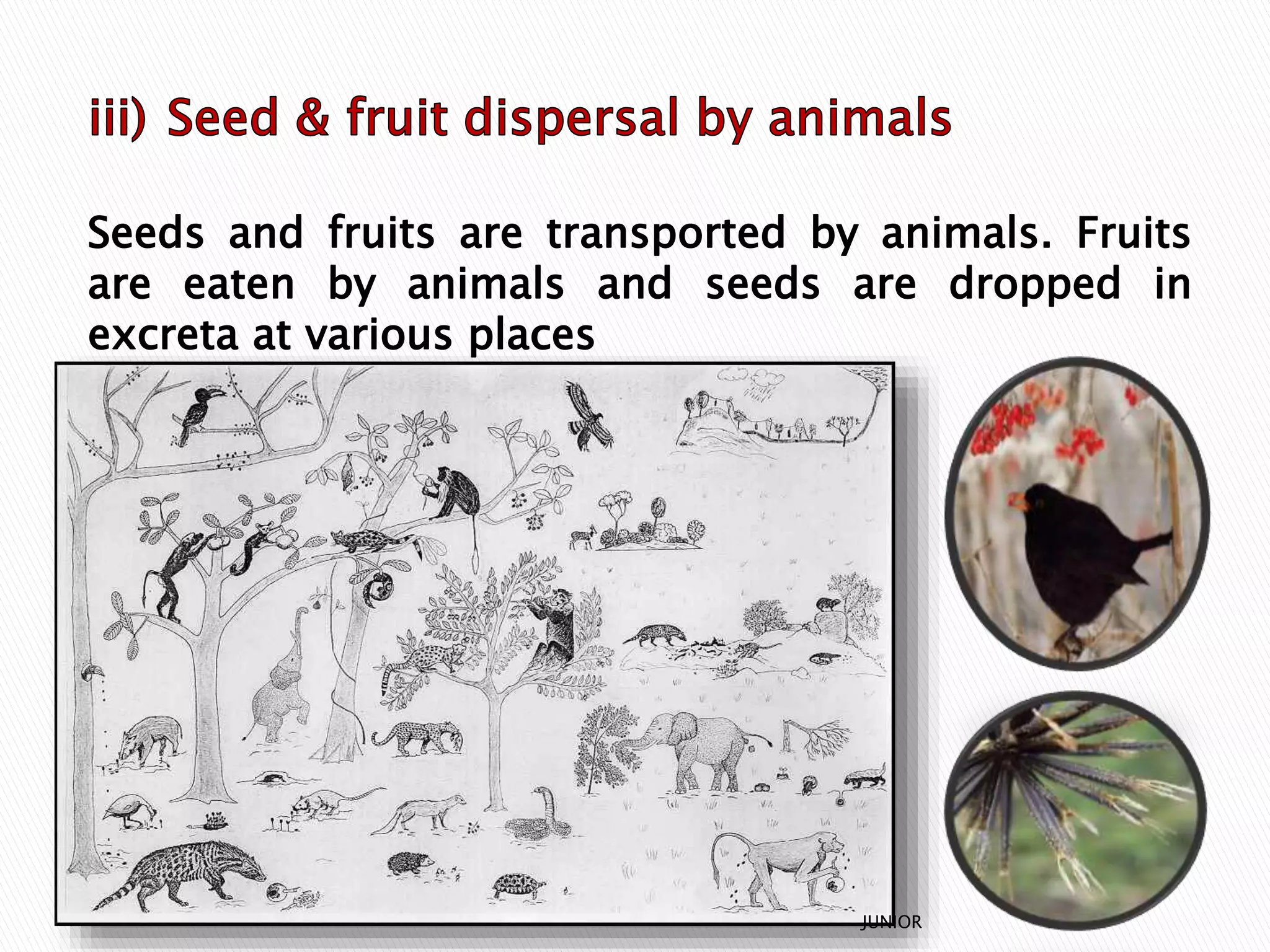 iii) Seed & fruit dispersal by animals

Seeds and fruits are transported by animals. Fruits are eaten by animals and seeds are dropped in excreta at various places

JUNIOR